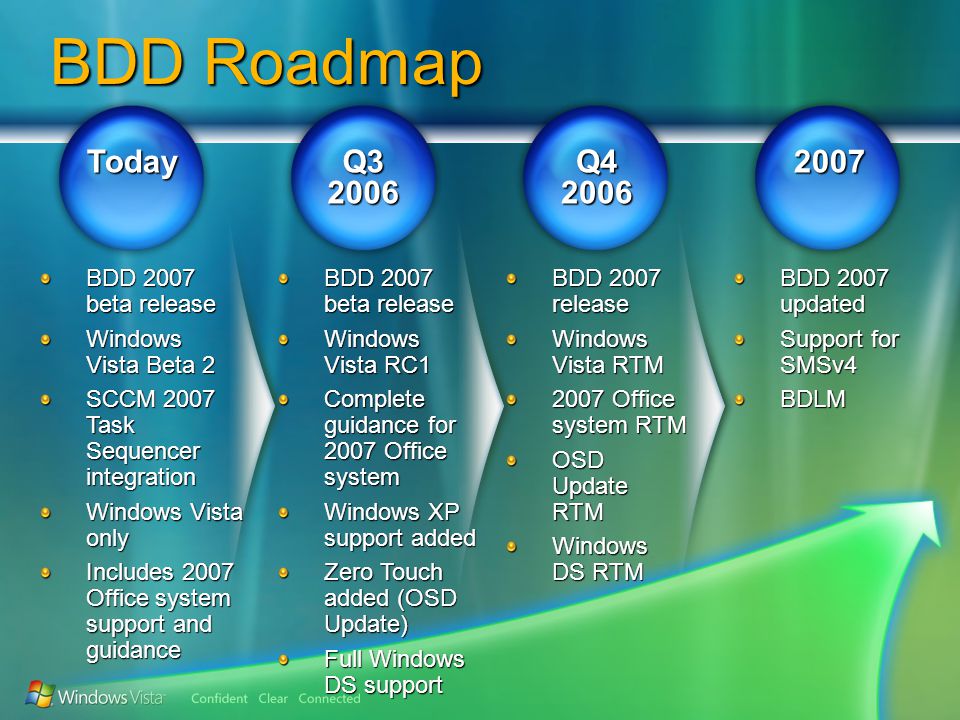 BDD Roadmap

Today

- BDD 2007 beta release
- Windows Vista Beta 2
- SCCM 2007 Task Sequencer integration
- Windows Vista only
- Includes 2007 Office system support and guidance

Q3 2006

- BDD 2007 beta release
- Windows Vista RC1
- Complete guidance for 2007 Office system
- Windows XP support added
- Zero Touch added (OSD Update)
- Full Windows DS support

Q4 2006

- BDD 2007 release
- Windows Vista RTM
- 2007 Office system RTM
- OSD Update RTM
- Windows DS RTM

2007

- BDD 2007 updated
- Support for SMSv4
- BDLM

Windows Vista Confident Clear Connected